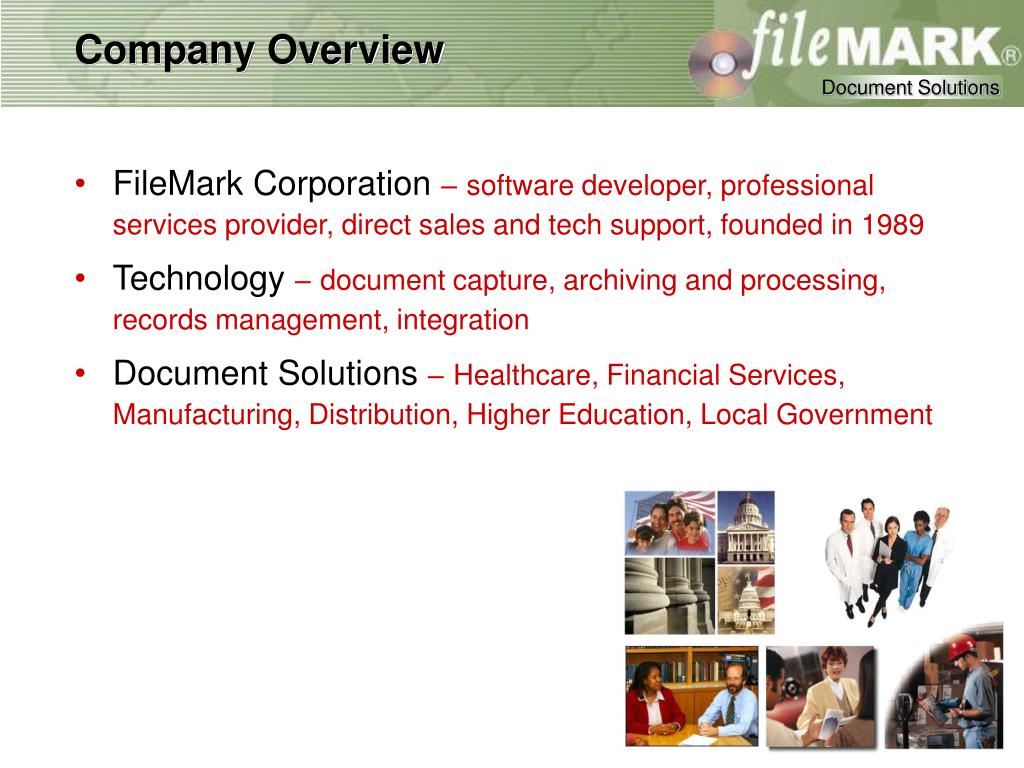 Company Overview

fileMARK®
Document Solutions

• FileMark Corporation – software developer, professional services provider, direct sales and tech support, founded in 1989

• Technology – document capture, archiving and processing, records management, integration

• Document Solutions – Healthcare, Financial Services, Manufacturing, Distribution, Higher Education, Local Government